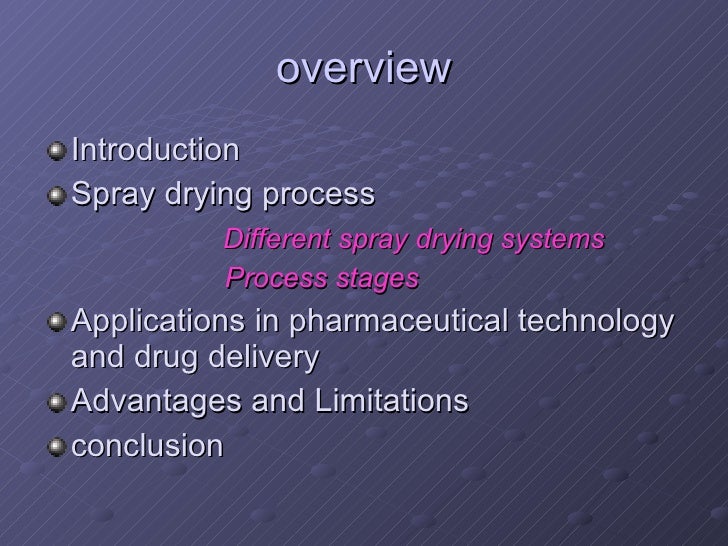 overview

Introduction

Spray drying process

Different spray drying systems

Process stages

Applications in pharmaceutical technology and drug delivery

Advantages and Limitations

conclusion